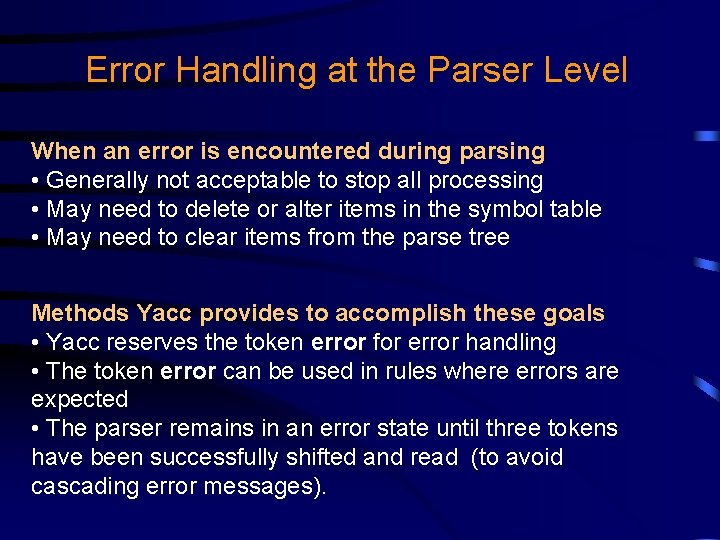 Error Handling at the Parser Level

When an error is encountered during parsing
• Generally not acceptable to stop all processing
• May need to delete or alter items in the symbol table
• May need to clear items from the parse tree

Methods Yacc provides to accomplish these goals
• Yacc reserves the token error for error handling
• The token error can be used in rules where errors are expected
• The parser remains in an error state until three tokens have been successfully shifted and read (to avoid cascading error messages).